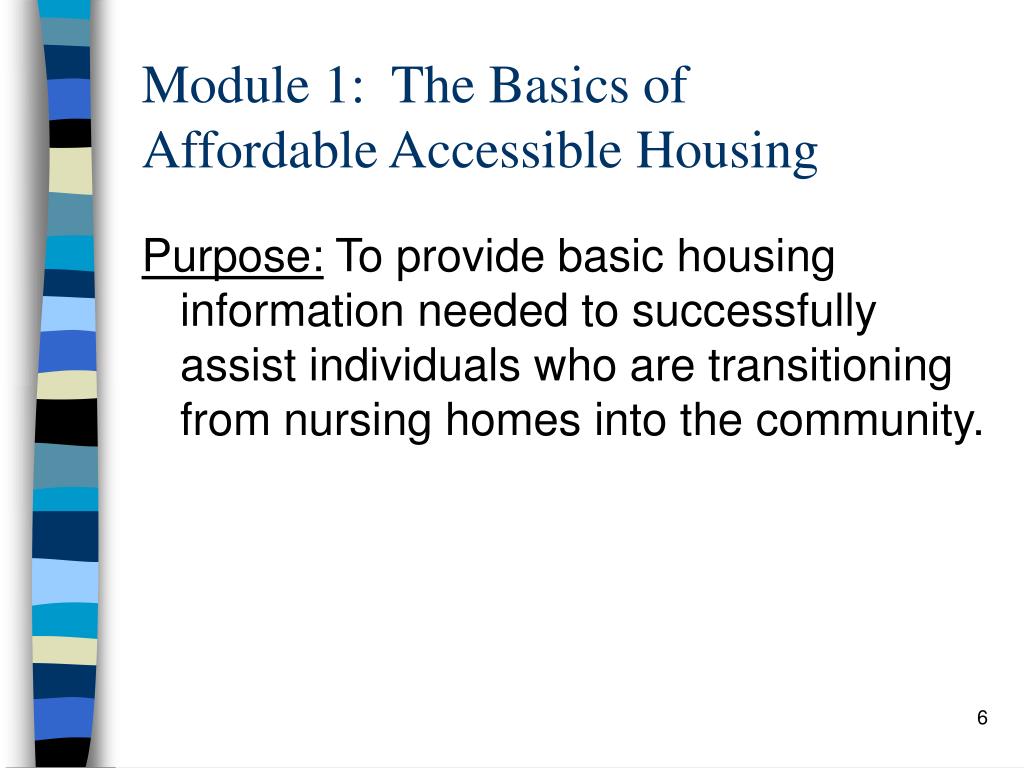 Module 1: The Basics of Affordable Accessible Housing

Purpose: To provide basic housing information needed to successfully assist individuals who are transitioning from nursing homes into the community.

6